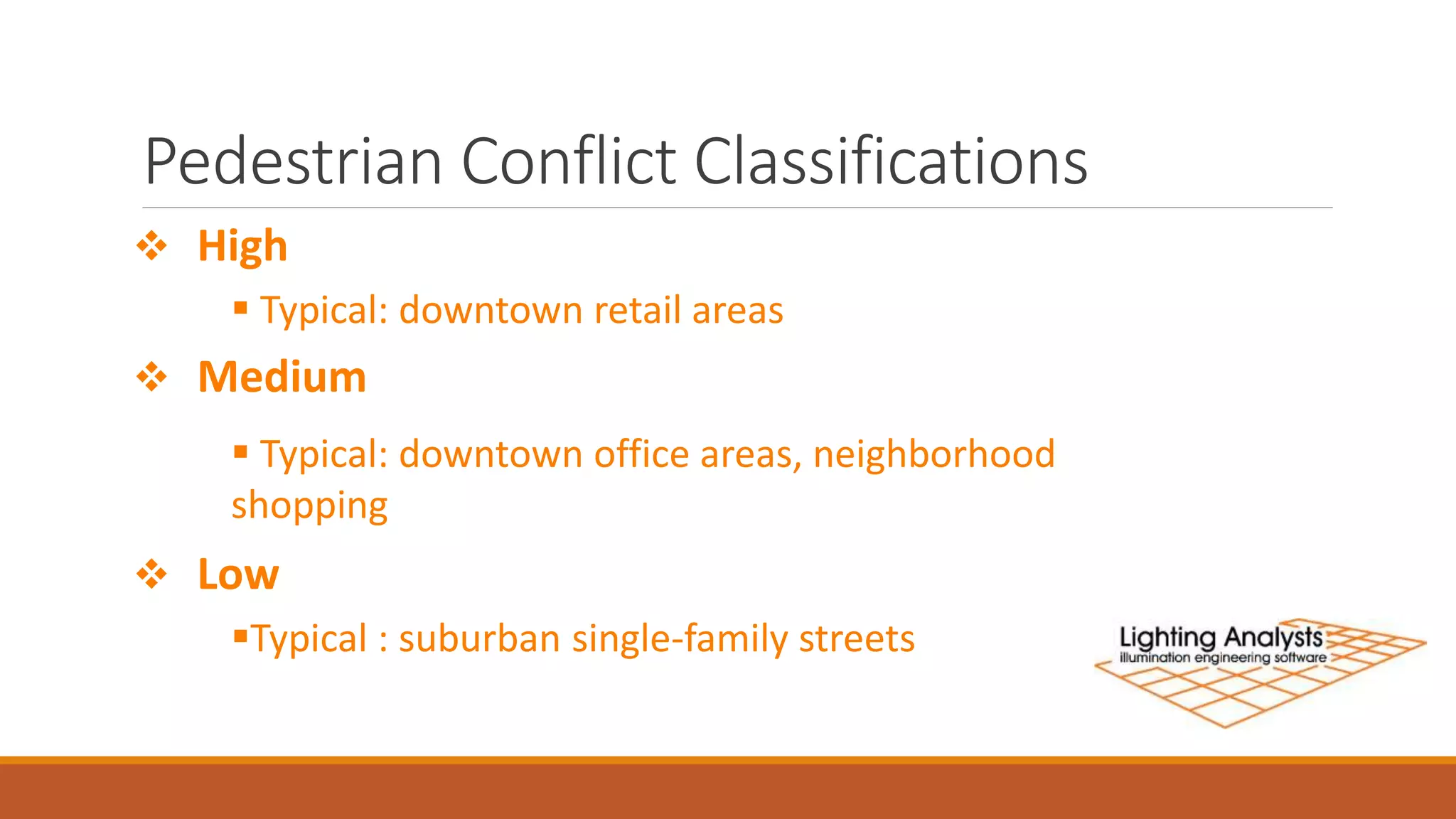 Pedestrian Conflict Classifications

❖ High

▪ Typical: downtown retail areas

❖ Medium

▪ Typical: downtown office areas, neighborhood shopping

❖ Low

▪Typical : suburban single-family streets

Lighting Analysts
illumination engineering software